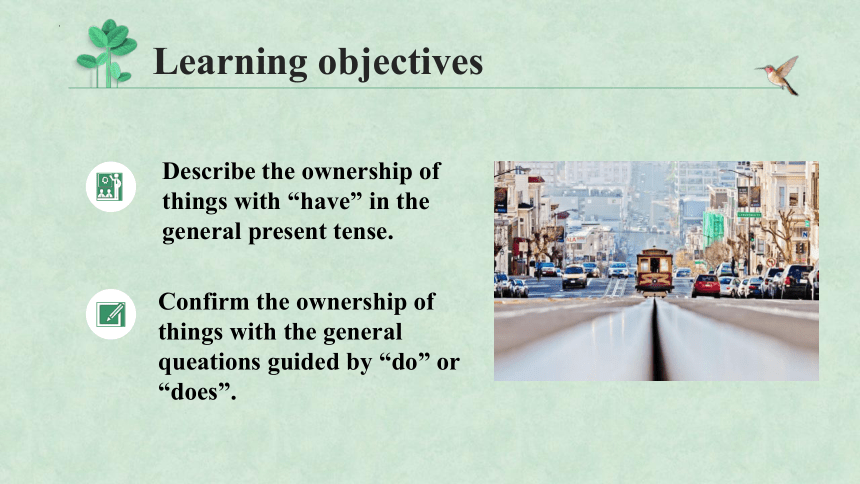 Learning objectives

Describe the ownership of things with “have” in the general present tense.

Confirm the ownership of things with the general queations guided by “do” or “does”.